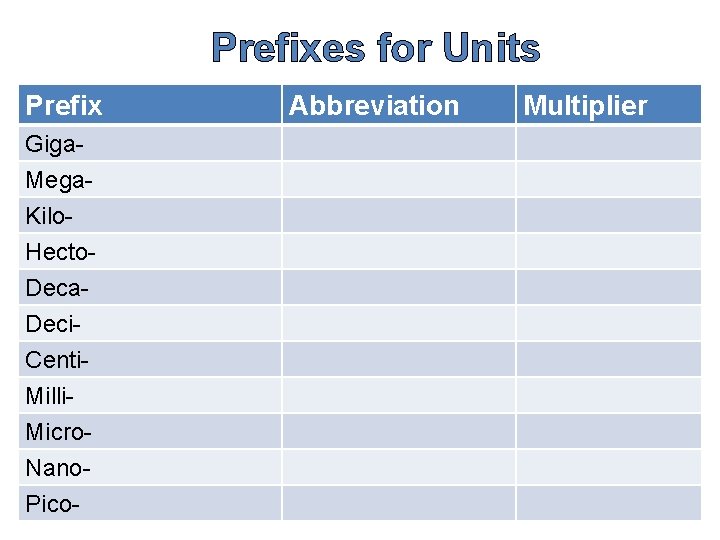 Prefixes for Units

| Prefix | Abbreviation | Multiplier |
|---|---|---|
| Giga- | | |
| Mega- | | |
| Kilo- | | |
| Hecto- | | |
| Deca- | | |
| Deci- | | |
| Centi- | | |
| Milli- | | |
| Micro- | | |
| Nano- | | |
| Pico- | | |